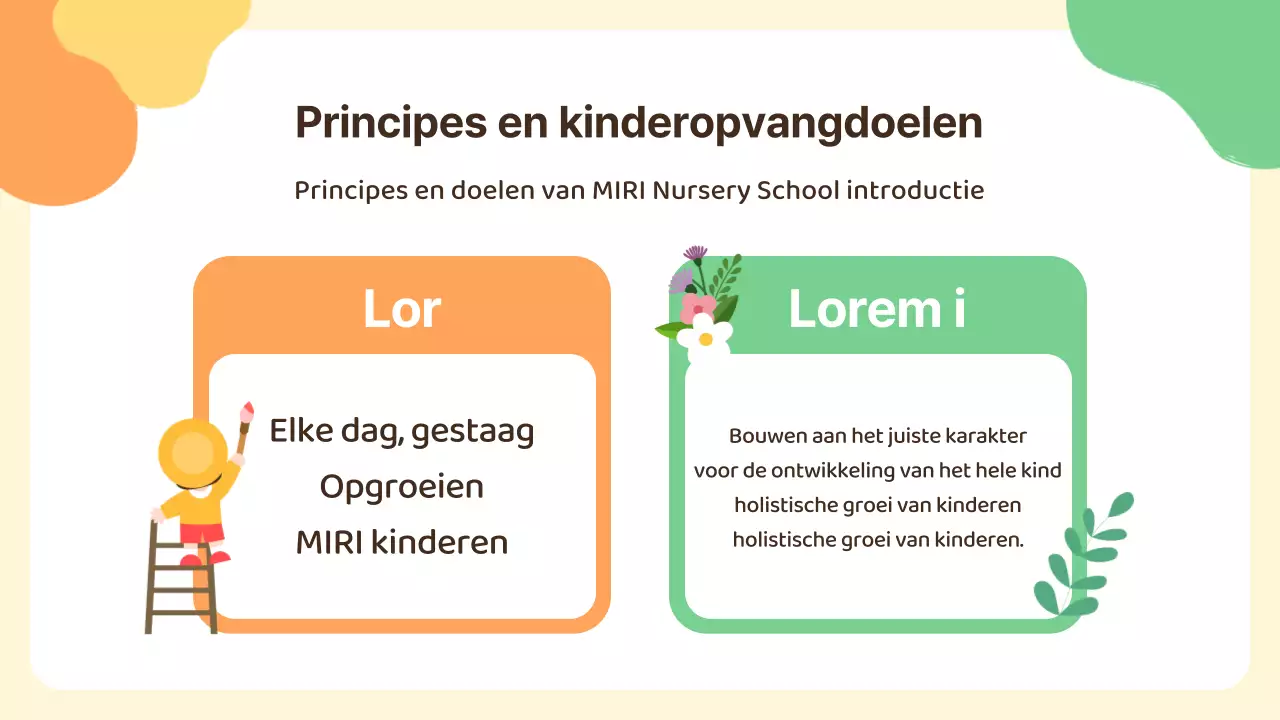 Principes en kinderopvangdoelen

Principes en doelen van MIRI Nursery School introductie

Lor

Elke dag, gestaag
Opgroeien
MIRI kinderen

Lorem i

Bouwen aan het juiste karakter
voor de ontwikkeling van het hele kind
holistische groei van kinderen
holistische groei van kinderen.